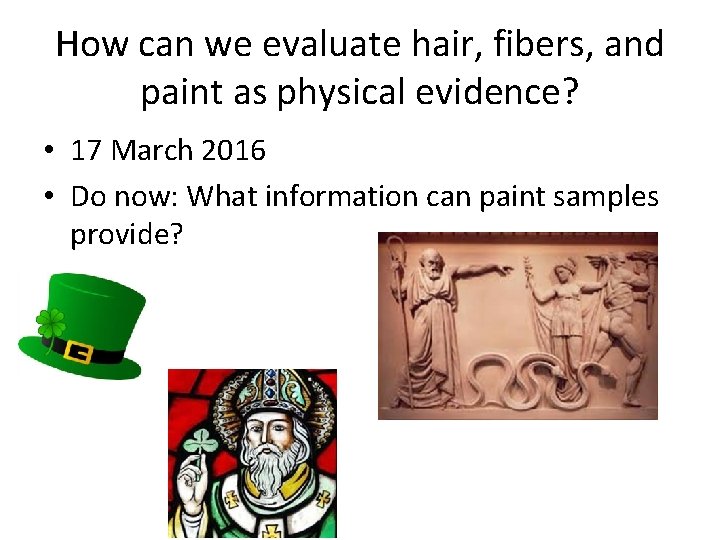 How can we evaluate hair, fibers, and paint as physical evidence?

• 17 March 2016
• Do now: What information can paint samples provide?